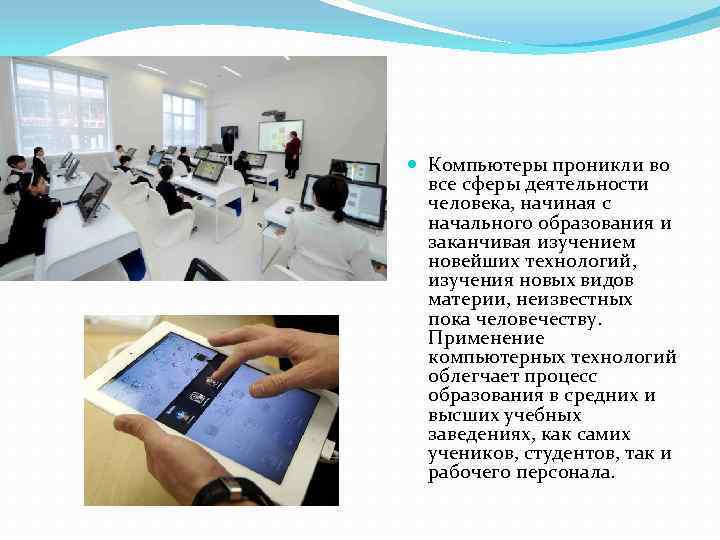 Компьютеры проникли во все сферы деятельности человека, начиная с начального образования и заканчивая изучением новейших технологий, изучения новых видов материи, неизвестных пока человечеству. Применение компьютерных технологий облегчает процесс образования в средних и высших учебных заведениях, как самих учеников, студентов, так и рабочего персонала.